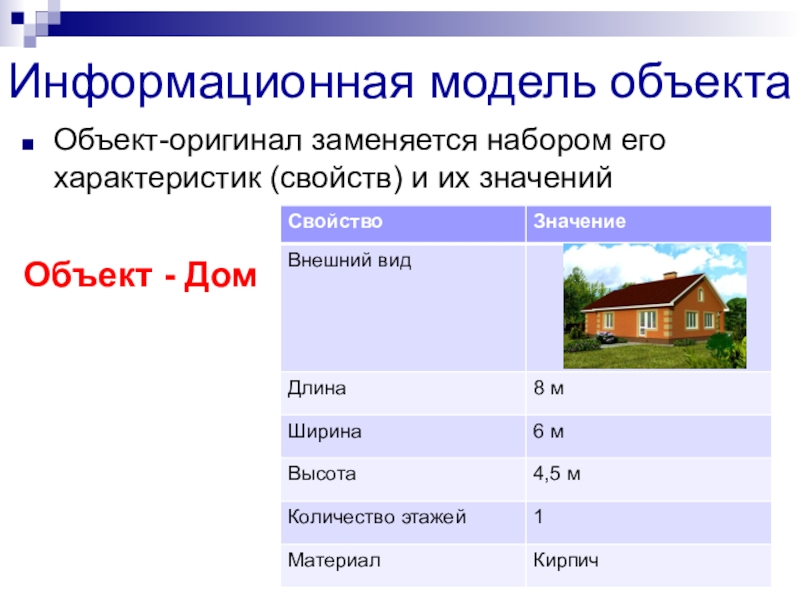 Информационная модель объекта

Объект-оригинал заменяется набором его характеристик (свойств) и их значений

Объект - Дом

| Свойство | Значение |
|---|---|
| Внешний вид | |
| Длина | 8 м |
| Ширина | 6 м |
| Высота | 4,5 м |
| Количество этажей | 1 |
| Материал | Кирпич |